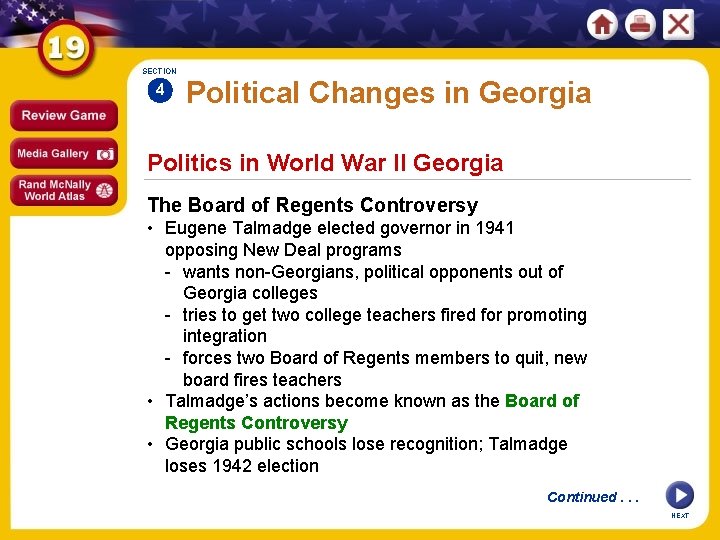 19

Review Game

Media Gallery

Rand McNally World Atlas

SECTION 4

Political Changes in Georgia

Politics in World War II Georgia

The Board of Regents Controversy

• Eugene Talmadge elected governor in 1941 opposing New Deal programs
- wants non-Georgians, political opponents out of Georgia colleges
- tries to get two college teachers fired for promoting integration
- forces two Board of Regents members to quit, new board fires teachers
• Talmadge's actions become known as the Board of Regents Controversy
• Georgia public schools lose recognition; Talmadge loses 1942 election

Continued . . .

NEXT